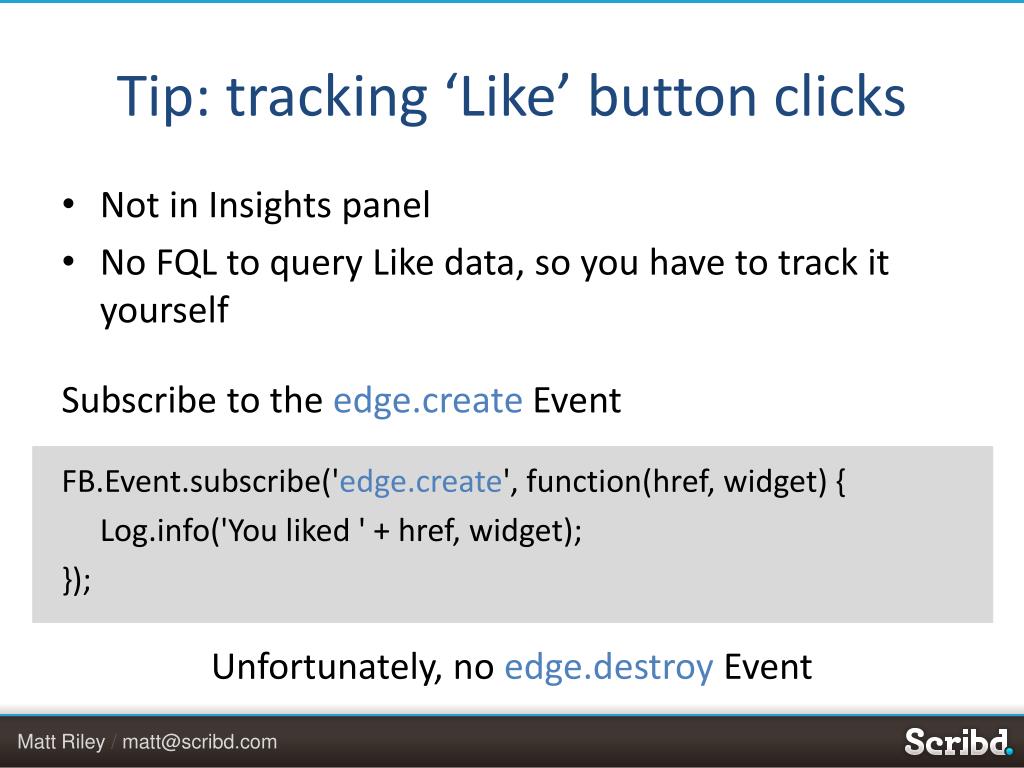 Tip: tracking ‘Like’ button clicks

• Not in Insights panel
• No FQL to query Like data, so you have to track it yourself

Subscribe to the edge.create Event

FB.Event.subscribe('edge.create', function(href, widget) {
Log.info('You liked ' + href, widget);
});

Unfortunately, no edge.destroy Event

Matt Riley / matt@scribd.com

Scribd.